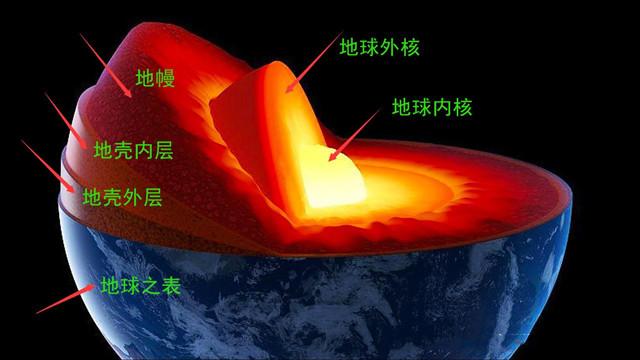 地球外核

地幔

地球内核

地壳内层

地壳外层

地球之表